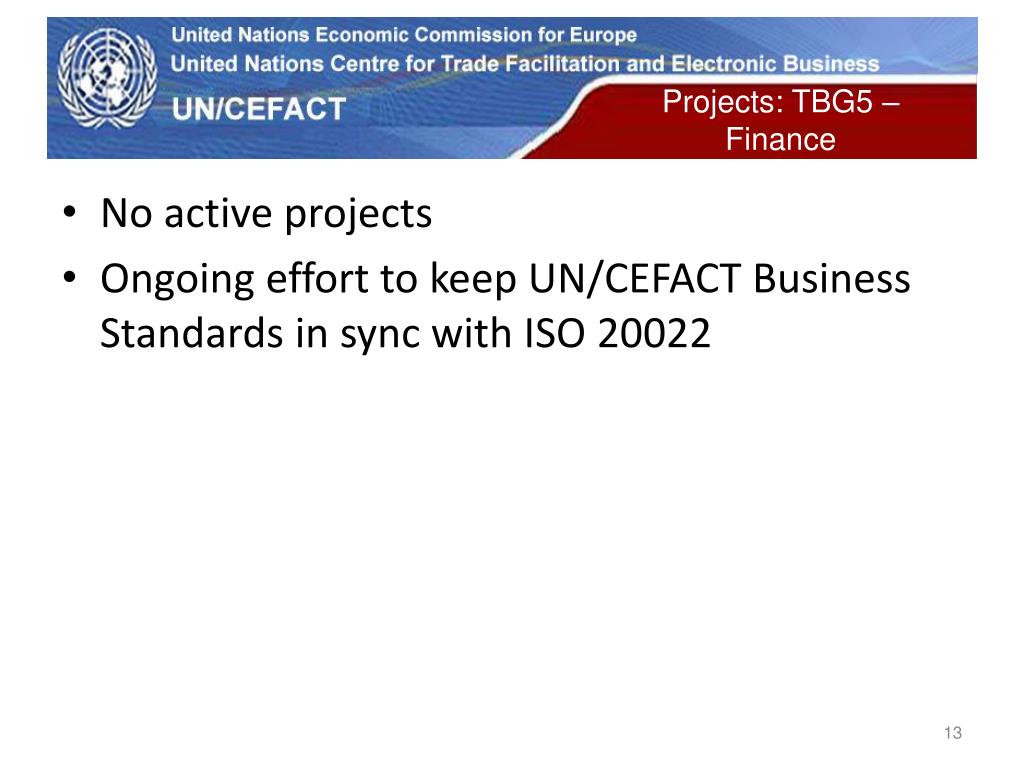 United Nations Economic Commission for Europe
United Nations Centre for Trade Facilitation and Electronic Business
UN/CEFACT

Projects: TBG5 – Finance

• No active projects
• Ongoing effort to keep UN/CEFACT Business Standards in sync with ISO 20022

13